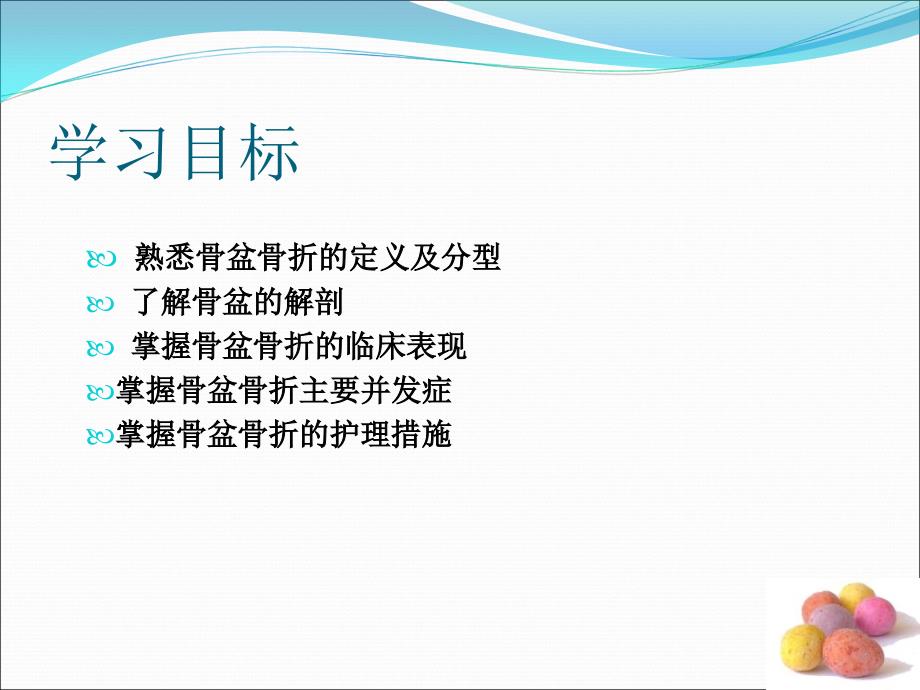 学习目标

熟悉骨盆骨折的定义及分型
了解骨盆的解剖
掌握骨盆骨折的临床表现
掌握骨盆骨折主要并发症
掌握骨盆骨折的护理措施